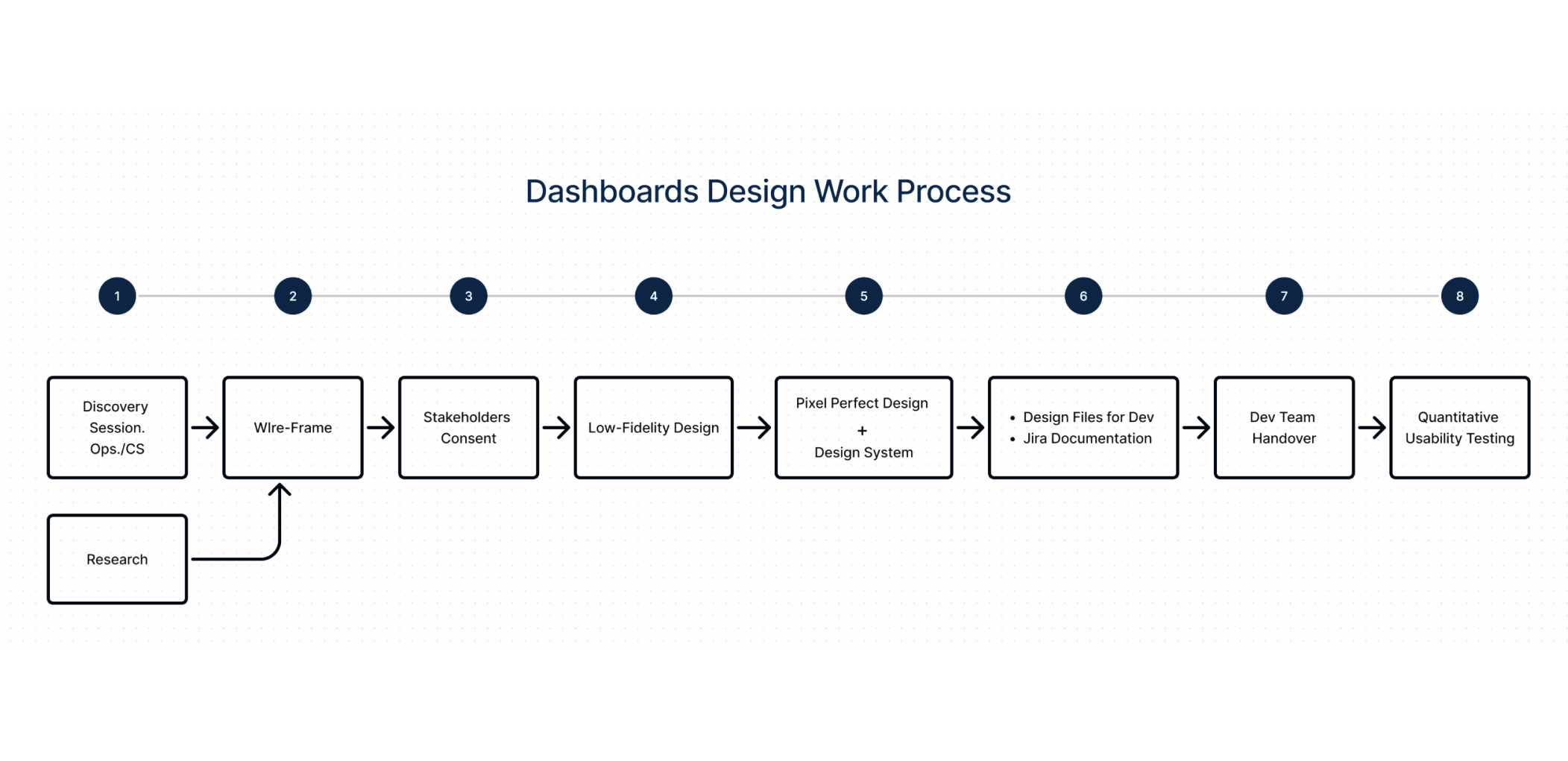 Dashboards Design Work Process

1

2

3

4

5

6

7

8

Discovery Session. Ops./CS

WIre-Frame

Stakeholders Consent

Low-Fidelity Design

Pixel Perfect Design
+
Design System

• Design Files for Dev
• Jira Documentation

Dev Team Handover

Quantitative Usability Testing

Research